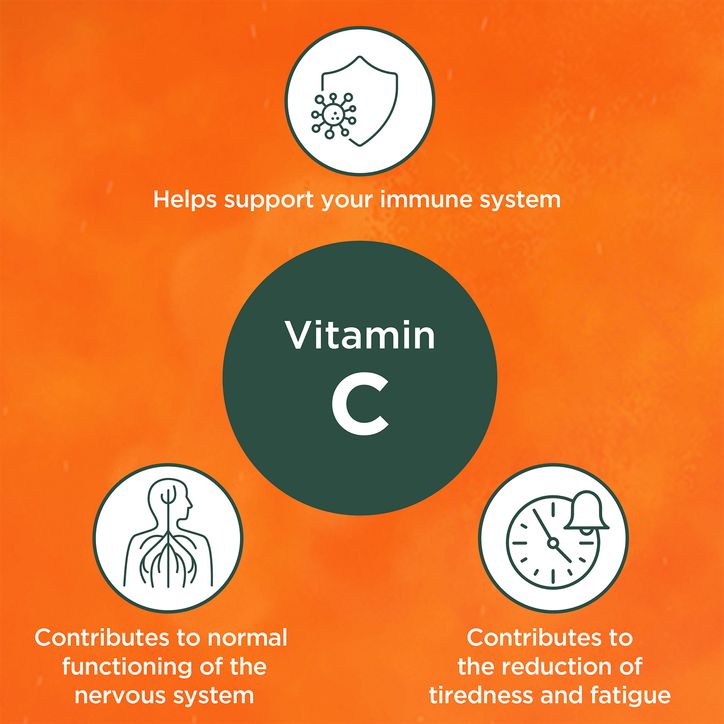 Helps support your immune system

Vitamin
C

Contributes to normal functioning of the nervous system

Contributes to the reduction of tiredness and fatigue